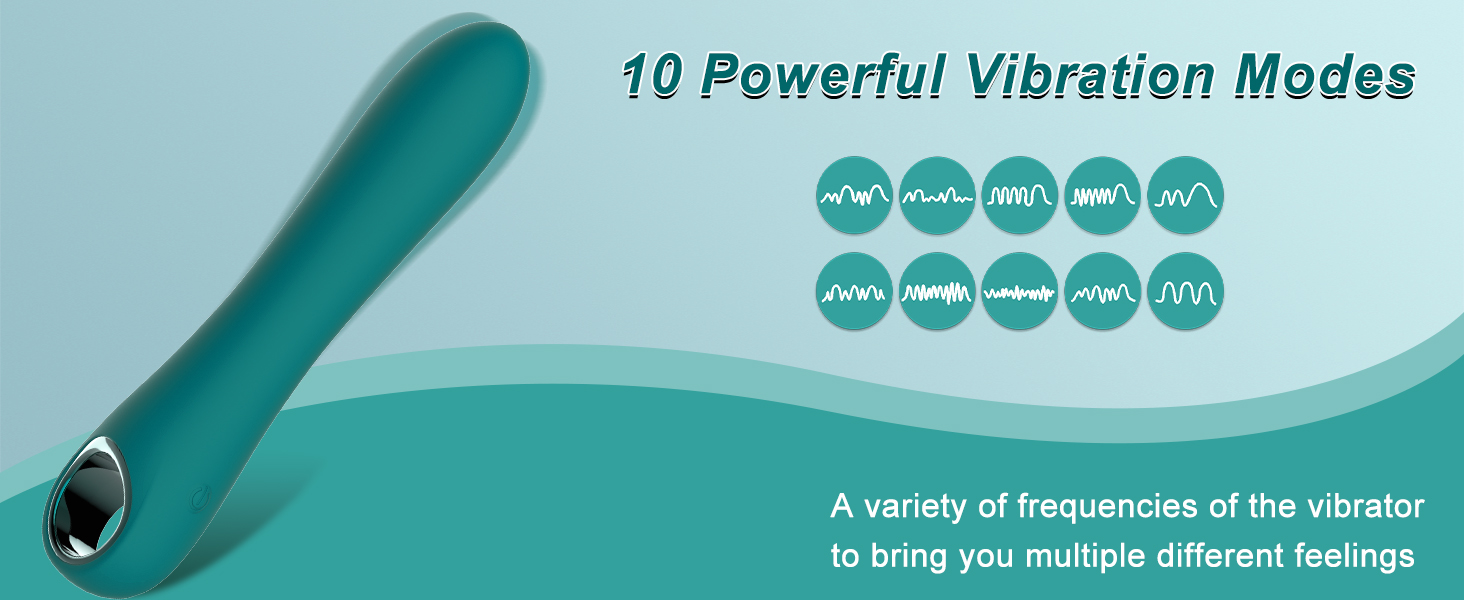 10 Powerful Vibration Modes

A variety of frequencies of the vibrator to bring you multiple different feelings